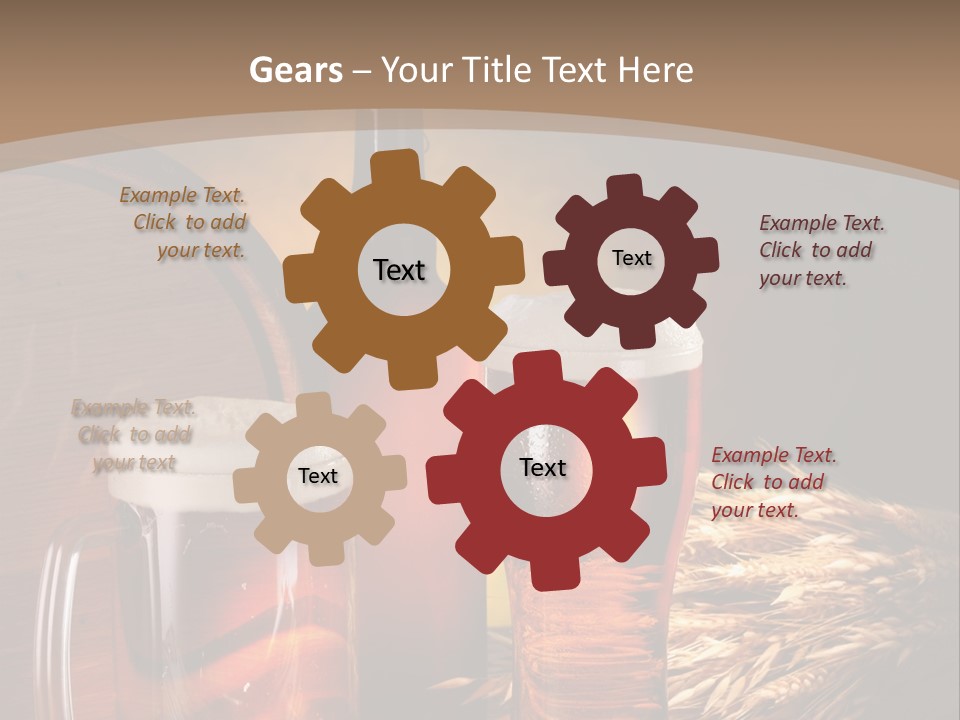 Gears – Your Title Text Here

Example Text. Click to add your text.

Text

Text

Example Text. Click to add your text.

Example Text. Click to add your text

Text

Text

Example Text. Click to add your text.